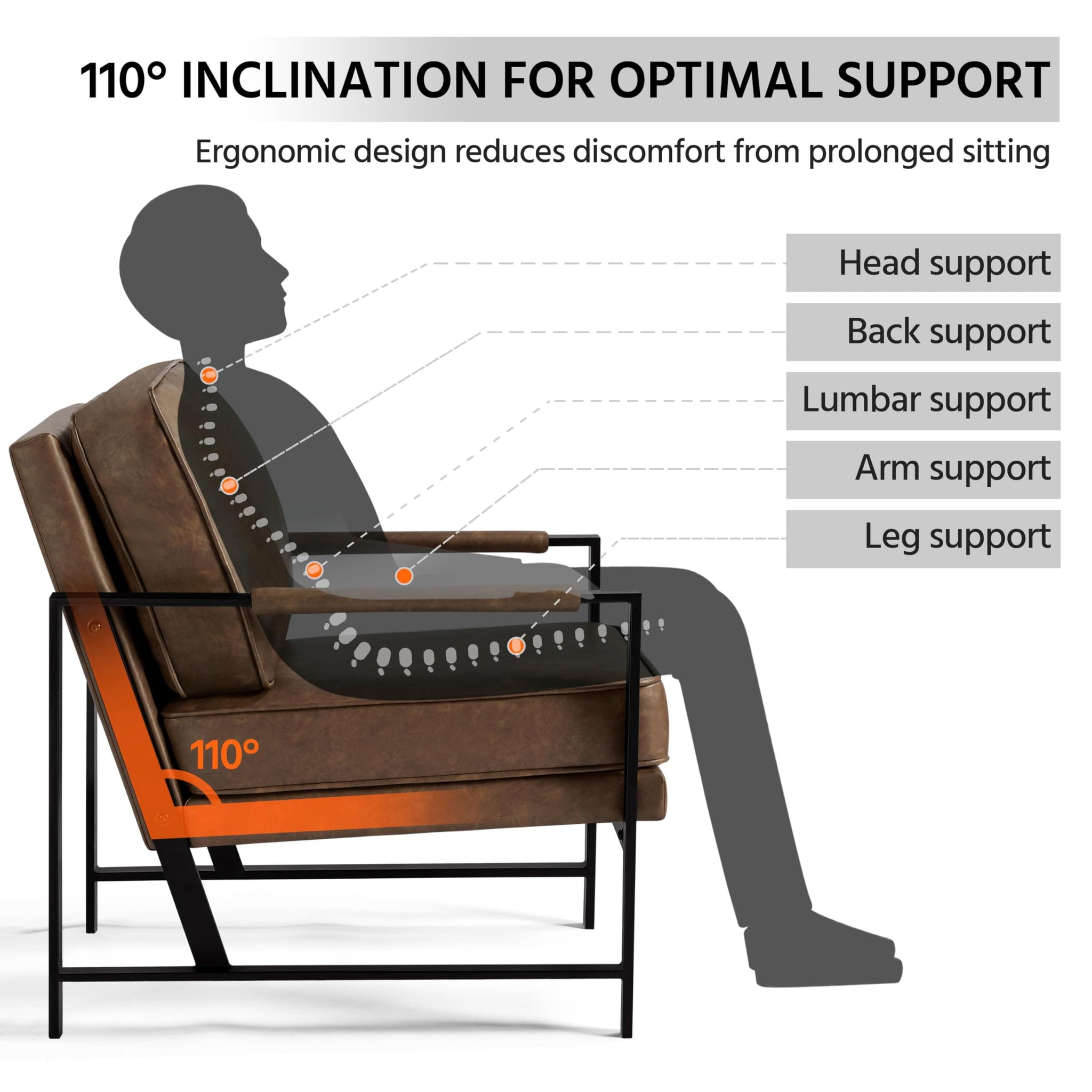 110° INCLINATION FOR OPTIMAL SUPPORT

Ergonomic design reduces discomfort from prolonged sitting

Head support

Back support

Lumbar support

Arm support

Leg support

110°